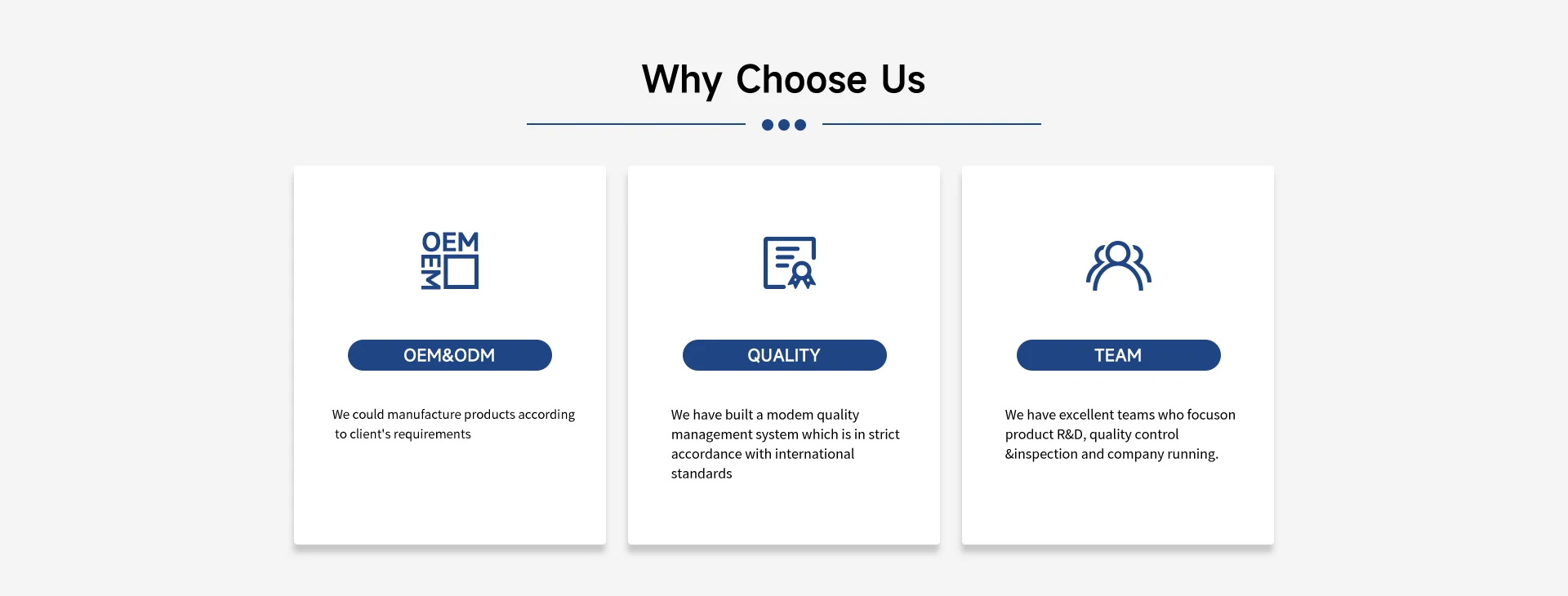 Why Choose Us

OEM
OEM

OEM&ODM

We could manufacture products according to client's requirements

QUALITY

We have built a modem quality management system which is in strict accordance with international standards

TEAM

We have excellent teams who focuson product R&D, quality control &inspection and company running.